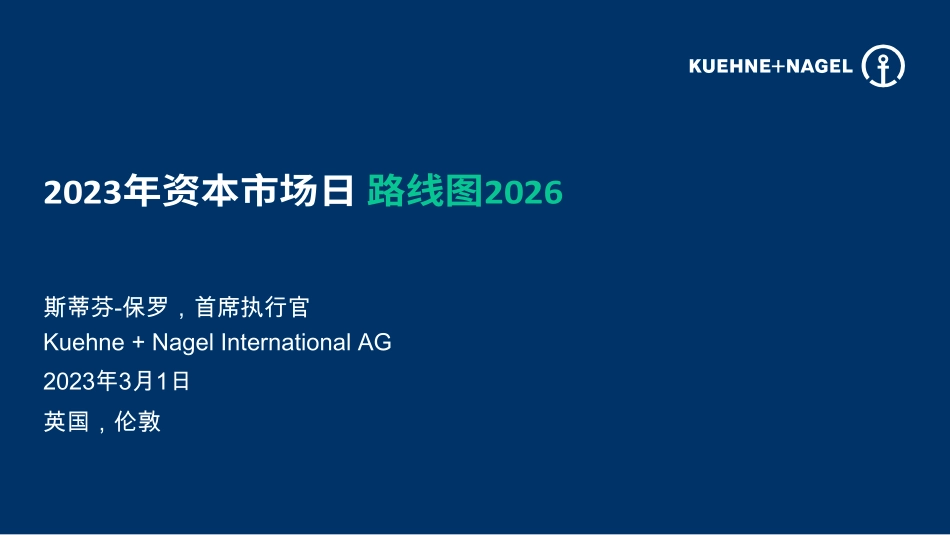 KUEHNE+NAGEL

2023年资本市场日 路线图2026

斯蒂芬-保罗，首席执行官
Kuehne + Nagel International AG
2023年3月1日
英国，伦敦